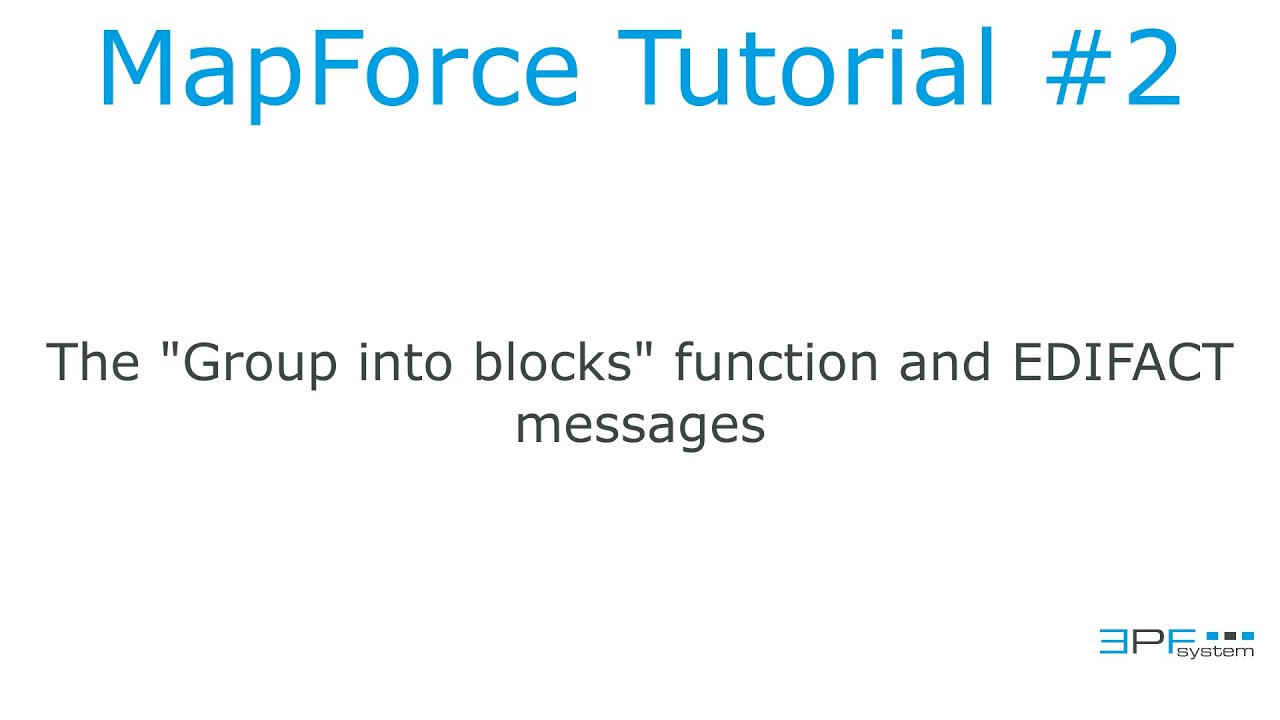 MapForce Tutorial #2

The "Group into blocks" function and EDIFACT messages

EPF system